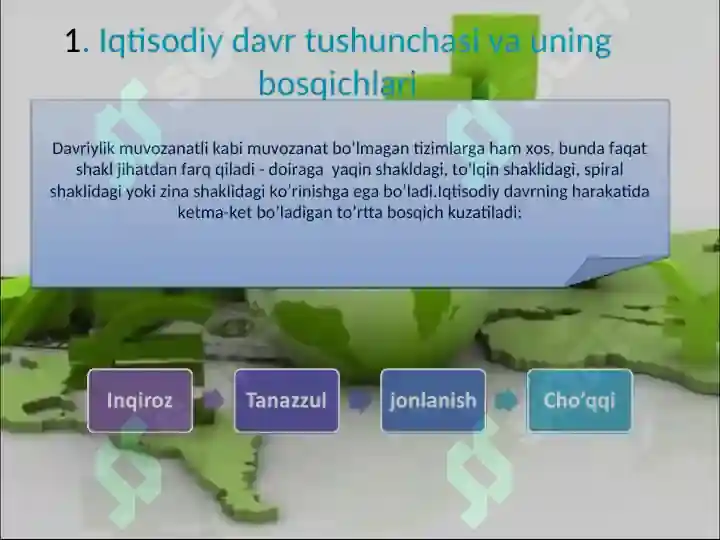 1. Iqtisodiy davr tushunchasi va uning bosqichlari

Davriylik muvozanatli kabi muvozanat bo'lmagan tizimlarga ham xos, bunda faqat shakl jihatdan farq qiladi - doiraga yaqin shakldagi, to'lqin shaklidagi, spiral shaklidagi yoki zina shaklidagi ko'rinishga ega bo'ladi.Iqtisodiy davrning harakatida ketma-ket bo'ladigan to'rtta bosqich kuzatiladi:

Inqiroz

Tanazzul

jonlanish

Cho'qqi